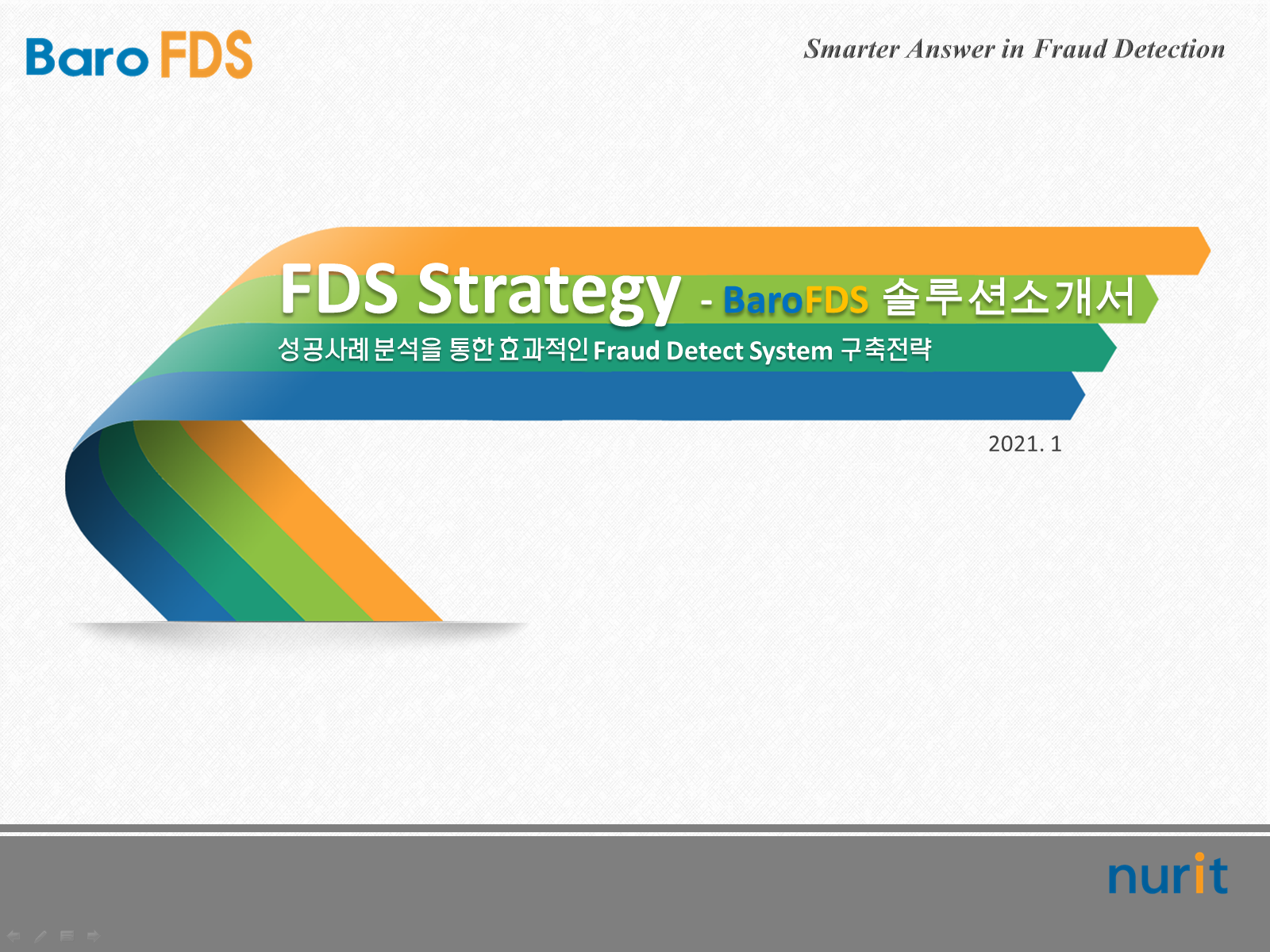 Baro FDS

Smarter Answer in Fraud Detection

FDS Strategy - BaroFDS 솔루션소개서

성공사례 분석을 통한 효과적인 Fraud Detect System 구축전략

2021. 1

nurit